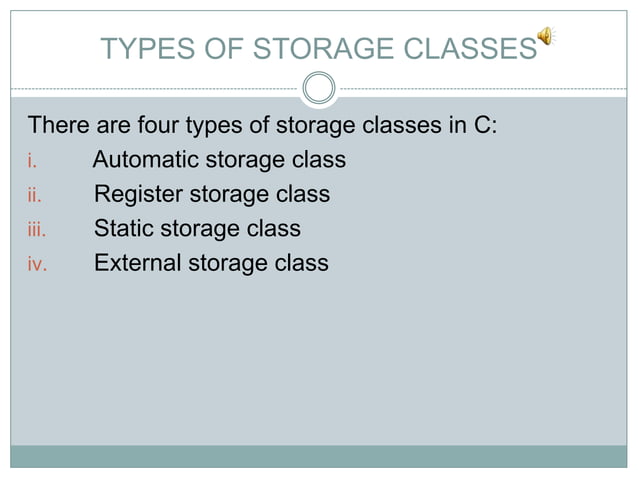 TYPES OF STORAGE CLASSES

There are four types of storage classes in C:

i. Automatic storage class
ii. Register storage class
iii. Static storage class
iv. External storage class